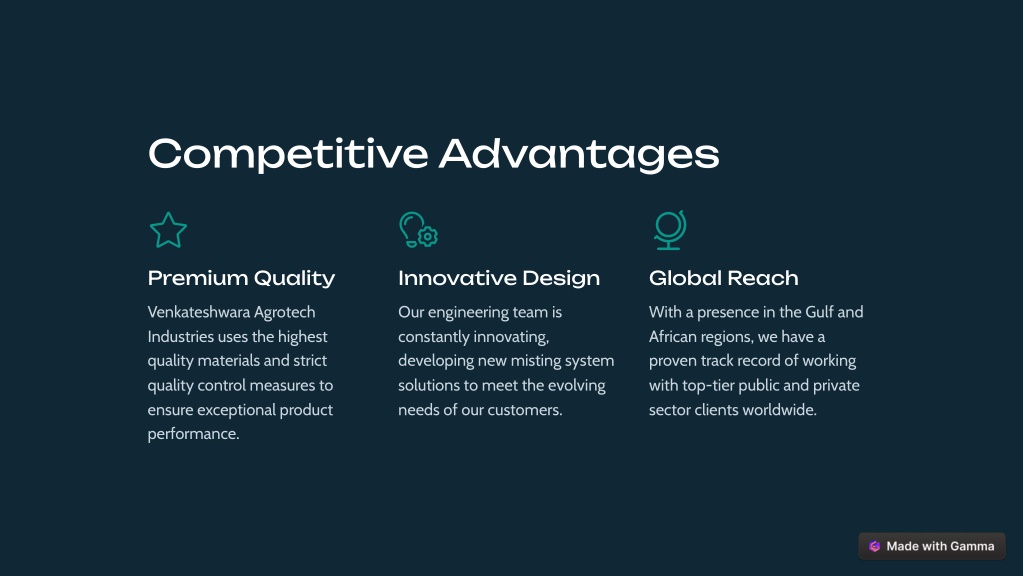 Competitive Advantages

Premium Quality

Venkateshwara Agrotech Industries uses the highest quality materials and strict quality control measures to ensure exceptional product performance.

Innovative Design

Our engineering team is constantly innovating, developing new misting system solutions to meet the evolving needs of our customers.

Global Reach

With a presence in the Gulf and African regions, we have a proven track record of working with top-tier public and private sector clients worldwide.

Made with Gamma